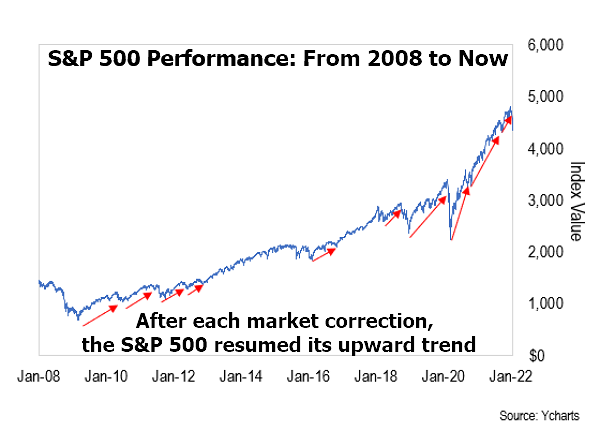 S&P 500 Performance: From 2008 to Now

6,000
5,000
4,000
3,000
2,000
1,000
$0

Index Value

After each market correction, the S&P 500 resumed its upward trend

Jan-08 Jan-10 Jan-12 Jan-14 Jan-16 Jan-18 Jan-20 Jan-22

Source: Ycharts